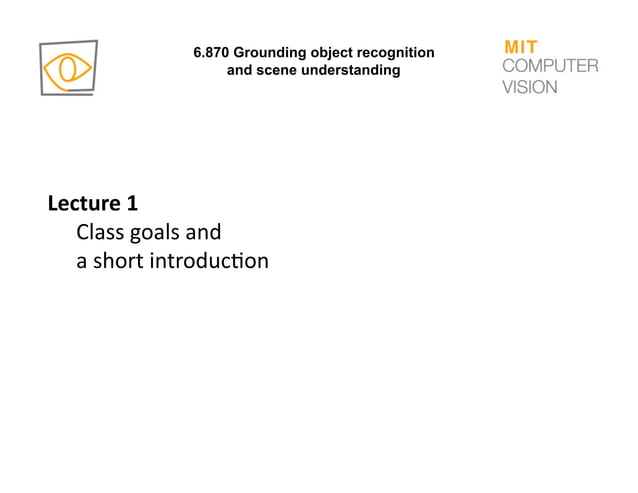 6.870 Grounding object recognition and scene understanding

MIT
COMPUTER
VISION

Lecture 1
Class goals and
a short introduction